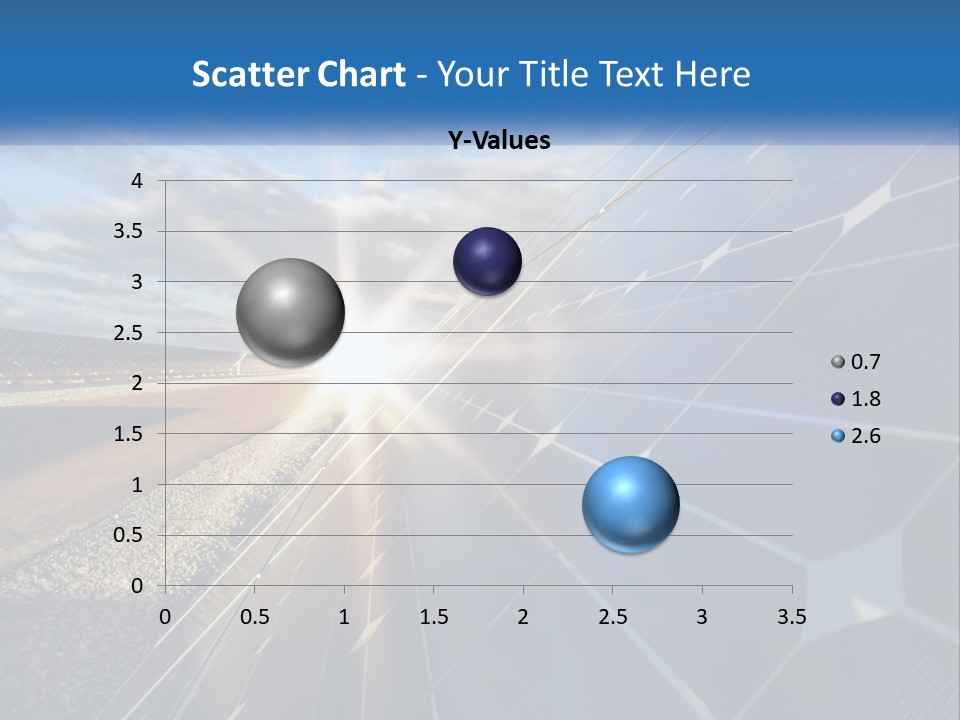 Scatter Chart - Your Title Text Here

Y-Values

4
3.5
3
2.5
2
1.5
1
0.5
0

0 0.5 1 1.5 2 2.5 3 3.5

0.7
1.8
2.6